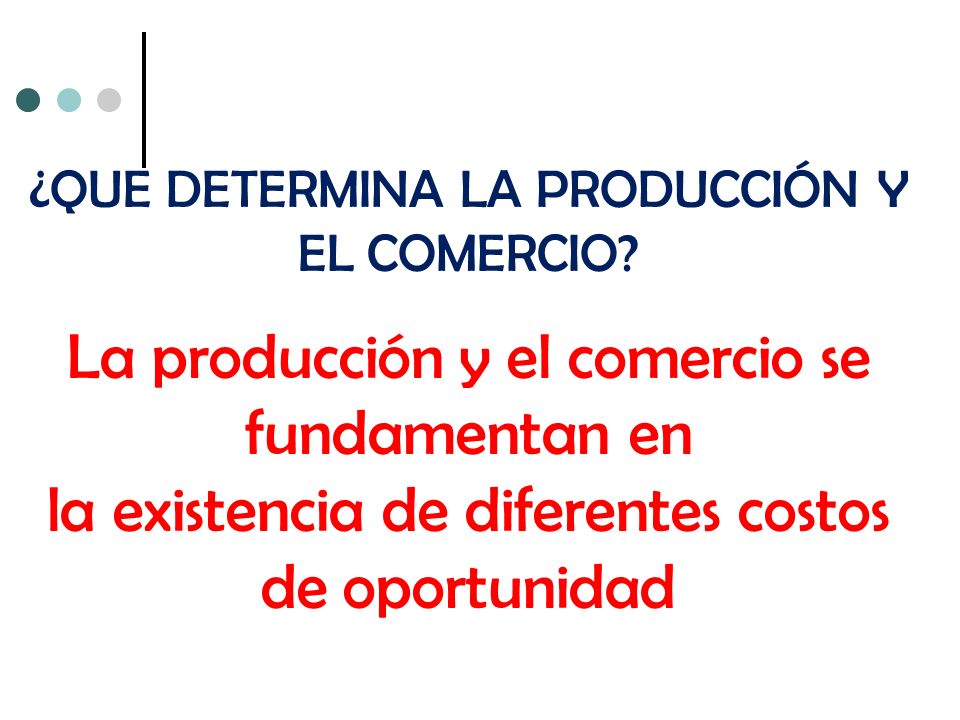 ¿QUE DETERMINA LA PRODUCCIÓN Y EL COMERCIO?

La producción y el comercio se fundamentan en la existencia de diferentes costos de oportunidad